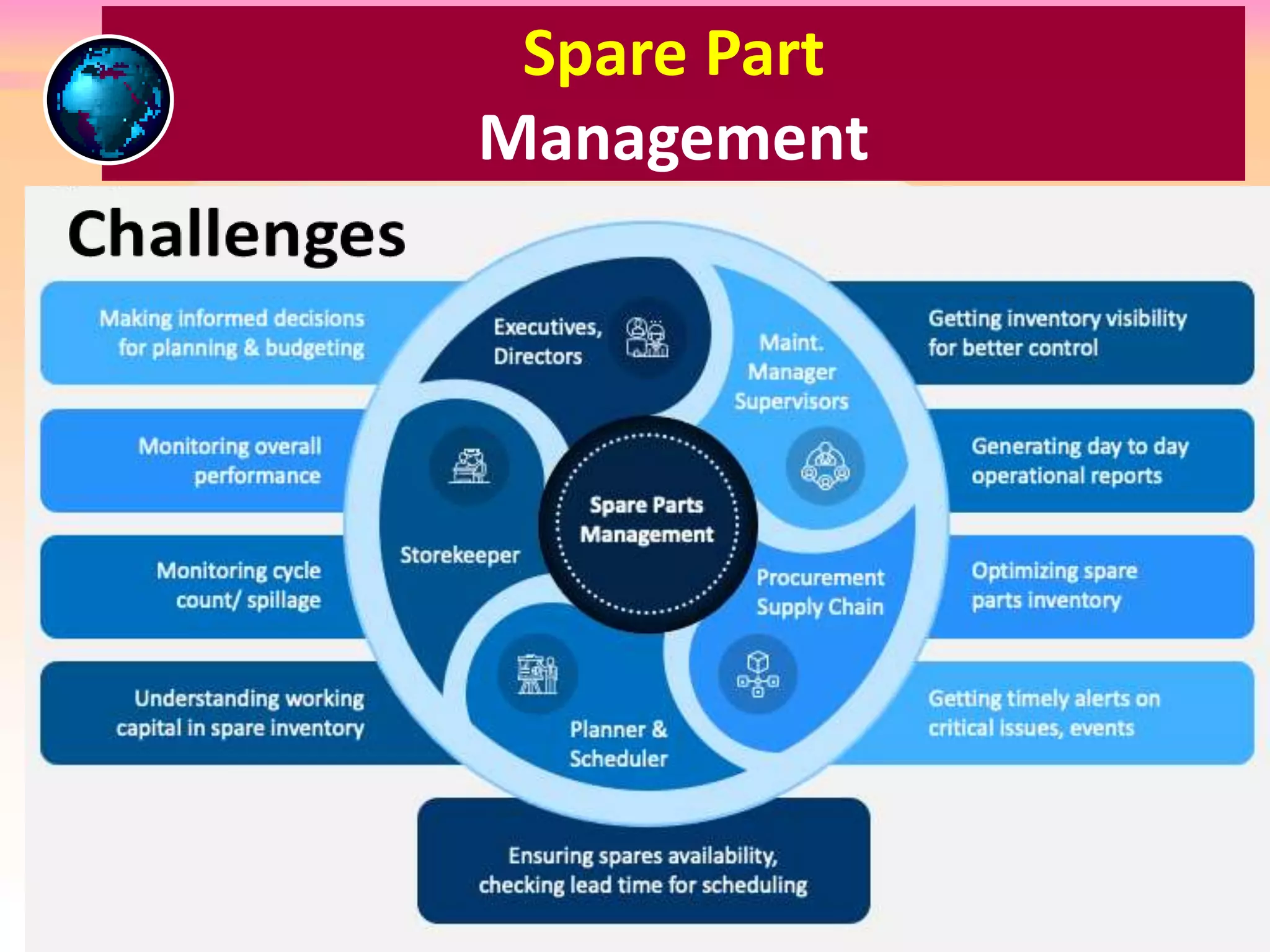 Spare Part
Management

Challenges

Making informed decisions for planning & budgeting

Monitoring overall performance

Monitoring cycle count/ spillage

Understanding working capital in spare inventory

Executives, Directors

Maint. Manager Supervisors

Storekeeper

Spare Parts Management

Procurement Supply Chain

Planner & Scheduler

Getting inventory visibility for better control

Generating day to day operational reports

Optimizing spare parts inventory

Getting timely alerts on critical issues, events

Ensuring spares availability, checking lead time for scheduling